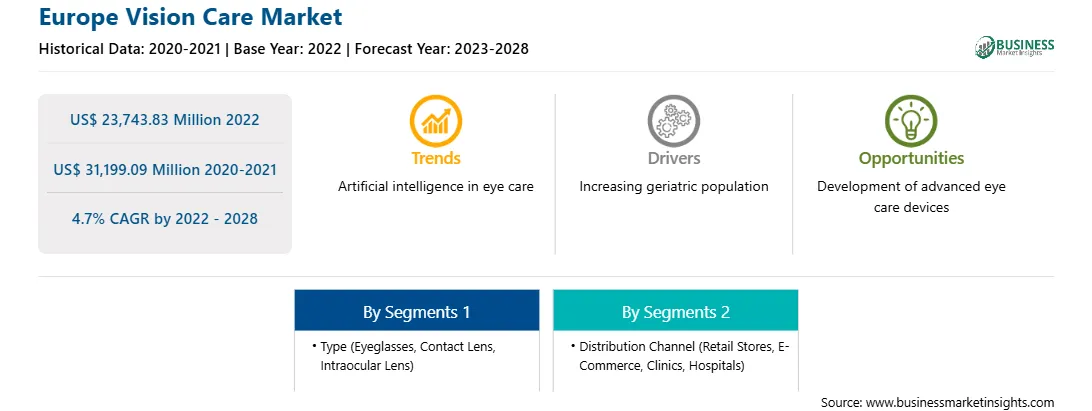 Europe Vision Care Market

Historical Data: 2020-2021 | Base Year: 2022 | Forecast Year: 2023-2028

BUSINESS Market Insights

US$ 23,743.83 Million 2022

US$ 31,199.09 Million 2020-2021

4.7% CAGR by 2022 - 2028

Trends

Artificial intelligence in eye care

Drivers

Increasing geriatric population

Opportunities

Development of advanced eye care devices

By Segments 1

• Type (Eyeglasses, Contact Lens, Intraocular Lens)

By Segments 2

• Distribution Channel (Retail Stores, E-Commerce, Clinics, Hospitals)

Source: www.businessmarketinsights.com